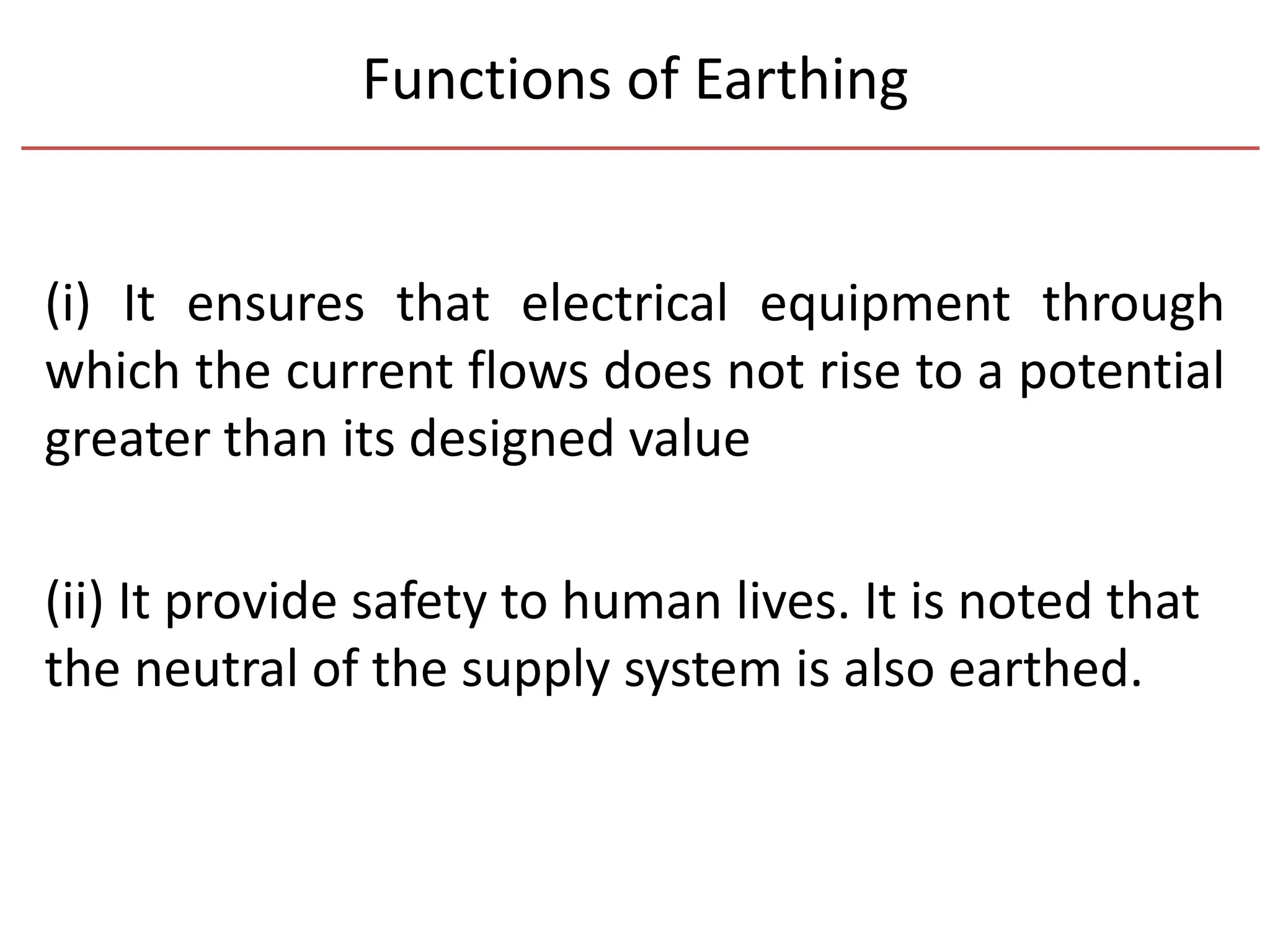 Functions of Earthing

(i) It ensures that electrical equipment through which the current flows does not rise to a potential greater than its designed value

(ii) It provide safety to human lives. It is noted that the neutral of the supply system is also earthed.